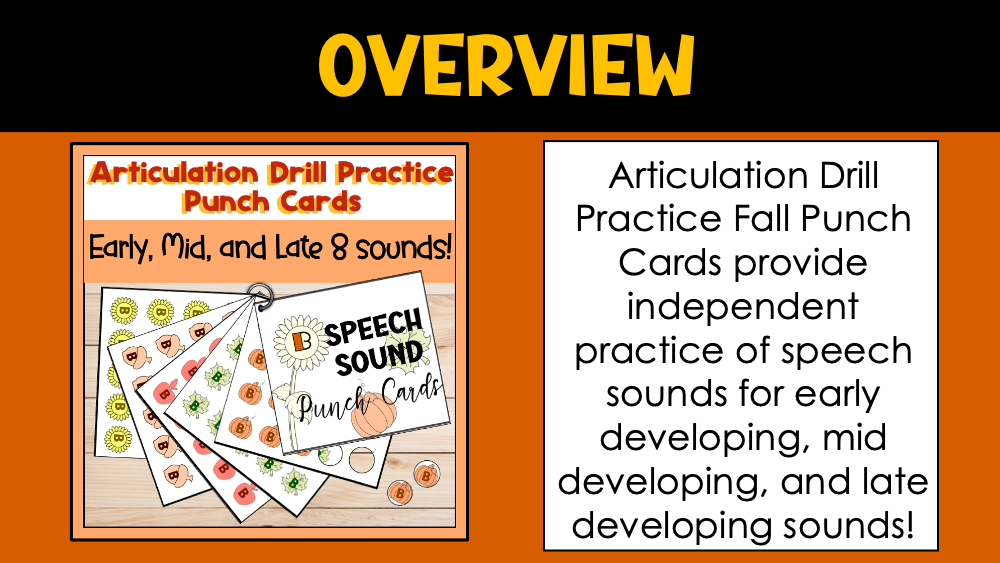 OVERVIEW

Articulation Drill Practice Punch Cards

Early, Mid, and Late 8 sounds!

B SPEECH SOUND Punch Cards

Articulation Drill Practice Fall Punch Cards provide independent practice of speech sounds for early developing, mid developing, and late developing sounds!